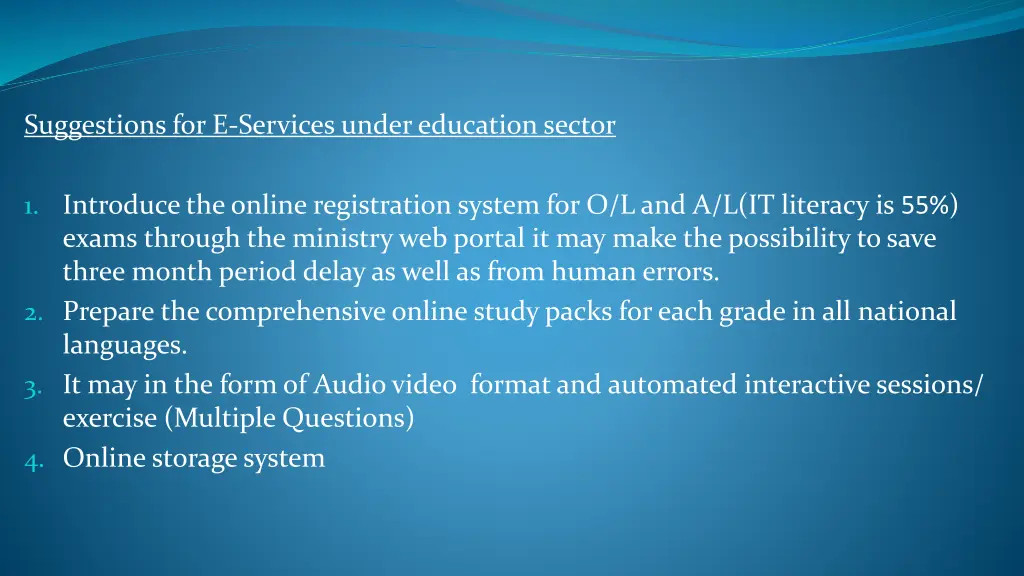 Suggestions for E-Services under education sector

1. Introduce the online registration system for O/L and A/L(IT literacy is 55%) exams through the ministry web portal it may make the possibility to save three month period delay as well as from human errors.
2. Prepare the comprehensive online study packs for each grade in all national languages.
3. It may in the form of Audio video format and automated interactive sessions/ exercise (Multiple Questions)
4. Online storage system